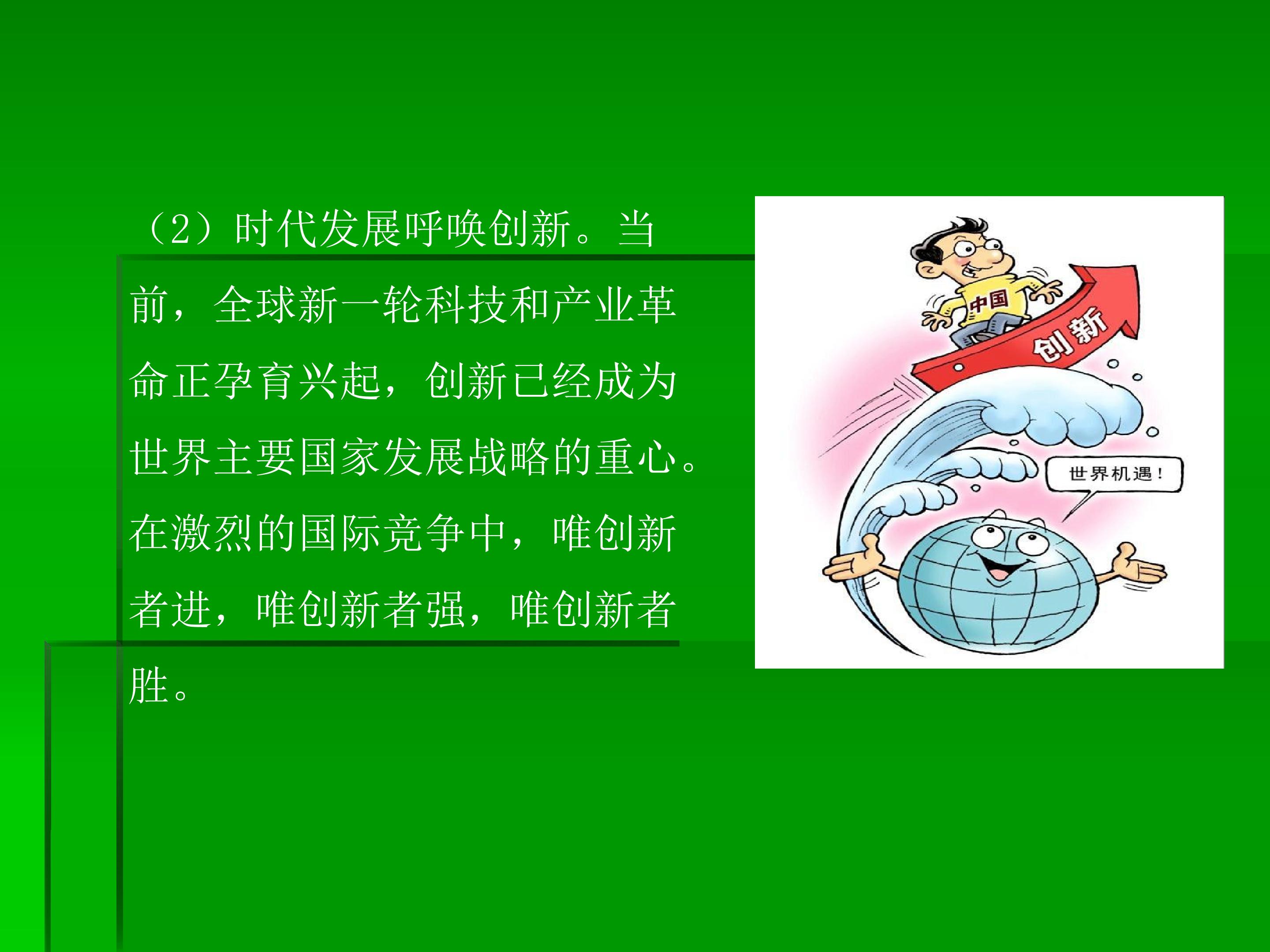 （2）时代发展呼唤创新。当前，全球新一轮科技和产业革命正孕育兴起，创新已经成为世界主要国家发展战略的重心。在激烈的国际竞争中，唯创新者进，唯创新者强，唯创新者胜。

中国

创新

世界机遇！